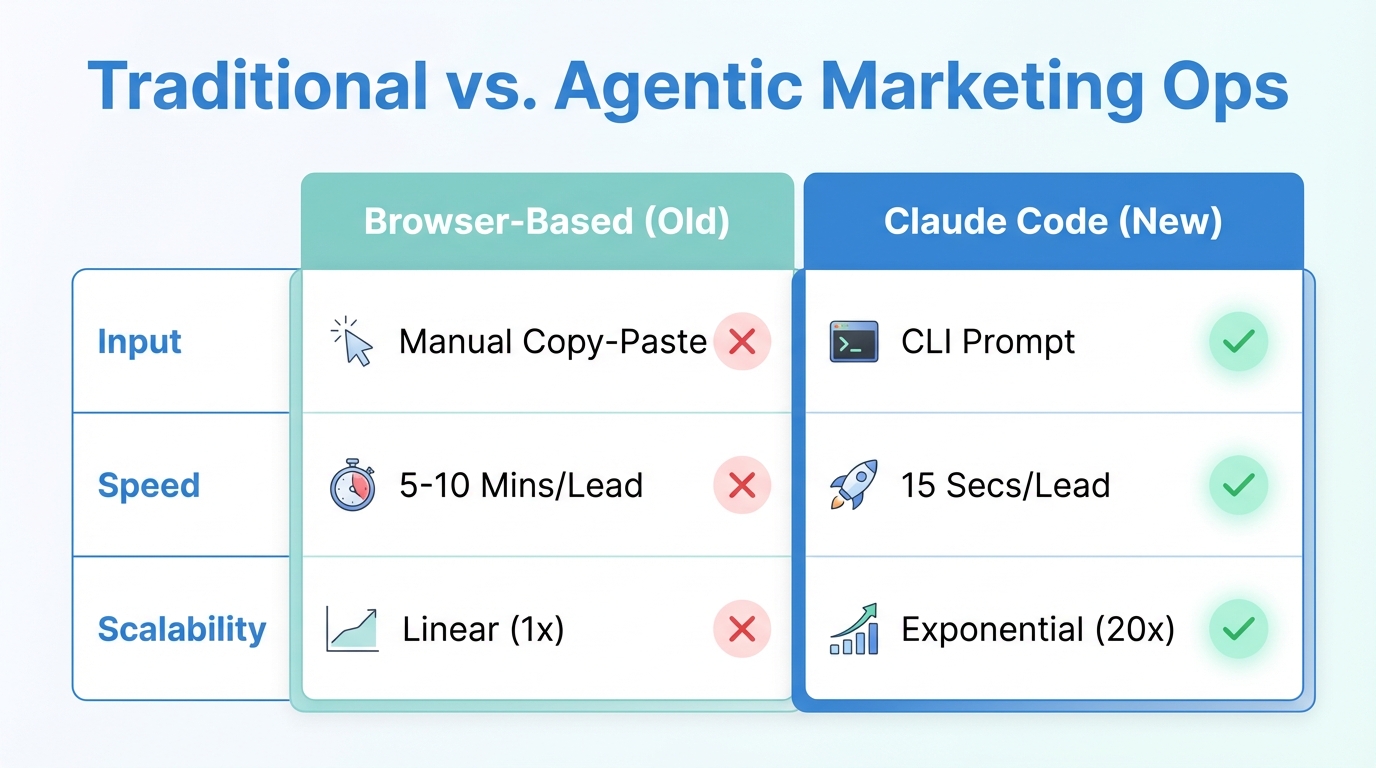 Traditional vs. Agentic Marketing Ops

| | Browser-Based (Old) | Claude Code (New) |
|---|---|---|
| Input | Manual Copy-Paste | CLI Prompt |
| Speed | 5-10 Mins/Lead | 15 Secs/Lead |
| Scalability | Linear (1x) | Exponential (20x) |